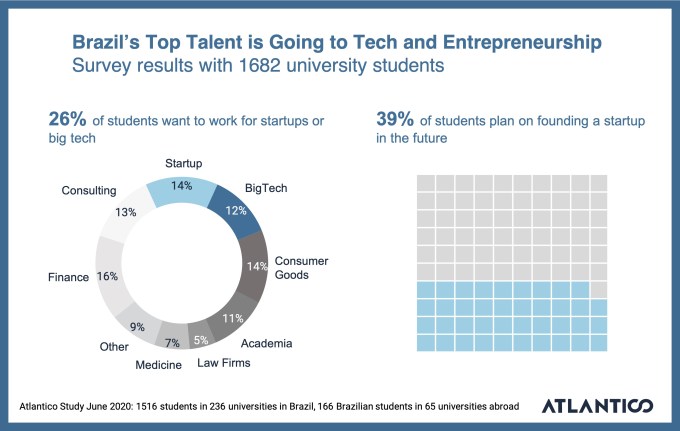 Brazil's Top Talent is Going to Tech and Entrepreneurship
Survey results with 1682 university students

26% of students want to work for startups or big tech

Startup
14%
BigTech
12%
Consumer Goods
14%
Academia
11%
Law Firms
5%
Medicine
7%
Other
9%
Finance
16%
Consulting
13%

39% of students plan on founding a startup in the future

Atlantico Study June 2020: 1516 students in 236 universities in Brazil, 166 Brazilian students in 65 universities abroad

ATLANTICO